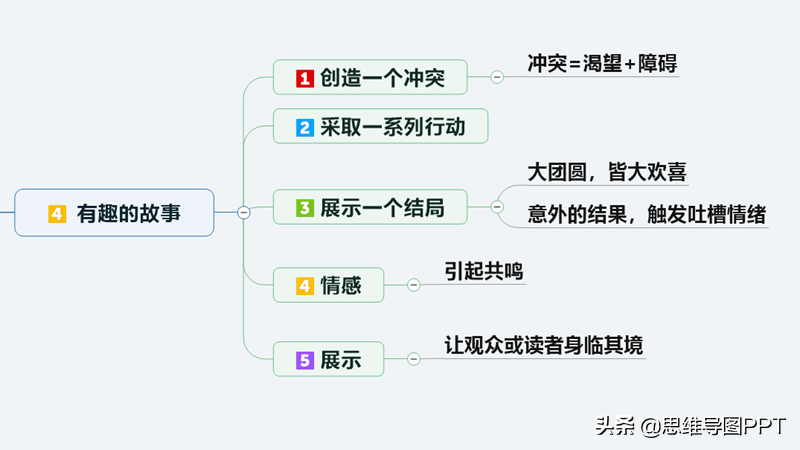 4 有趣的故事

1 创造一个冲突

冲突=渴望+障碍

2 采取一系列行动

3 展示一个结局

大团圆，皆大欢喜

意外的结果，触发吐槽情绪

4 情感

引起共鸣

5 展示

让观众或读者身临其境

头条 @思维导图PPT